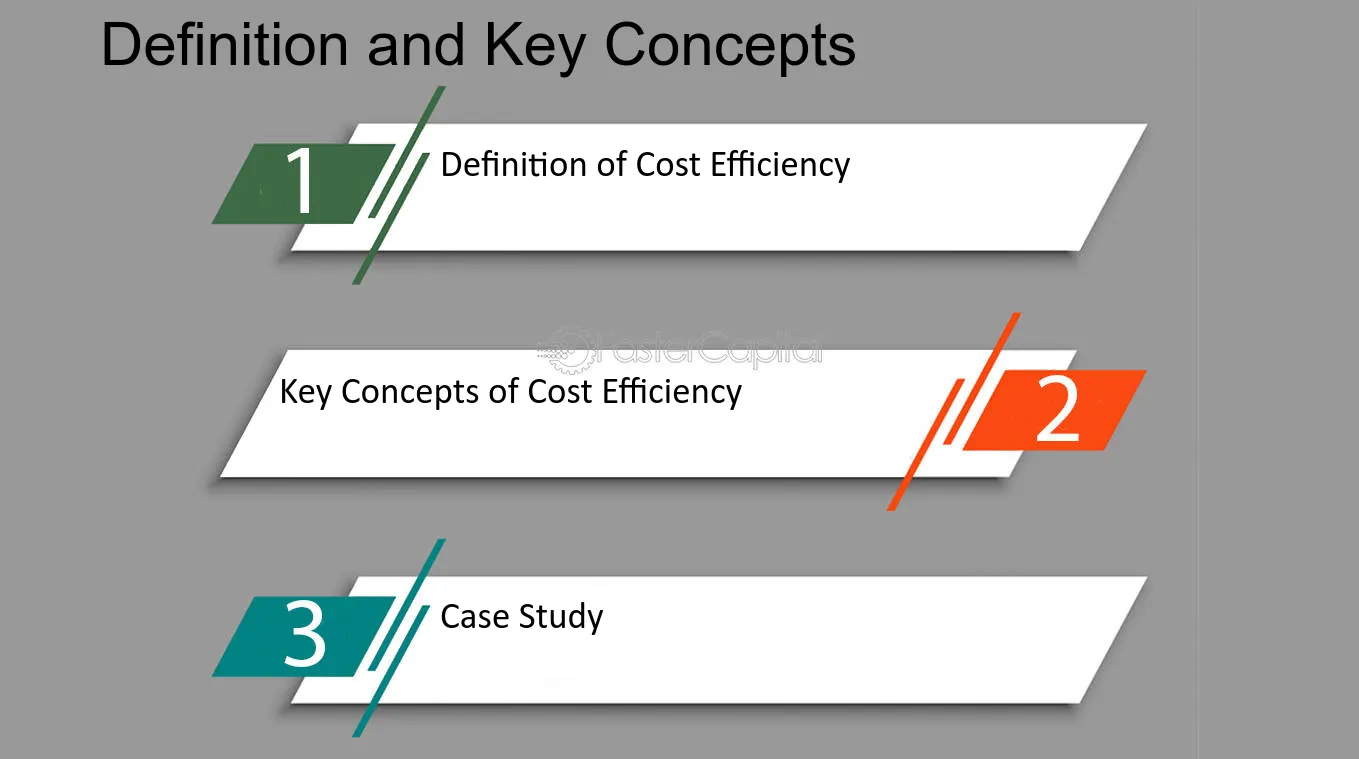 Definition and Key Concepts

1

Definition of Cost Efficiency

Key Concepts of Cost Efficiency

2

3

Case Study

FasterCapital